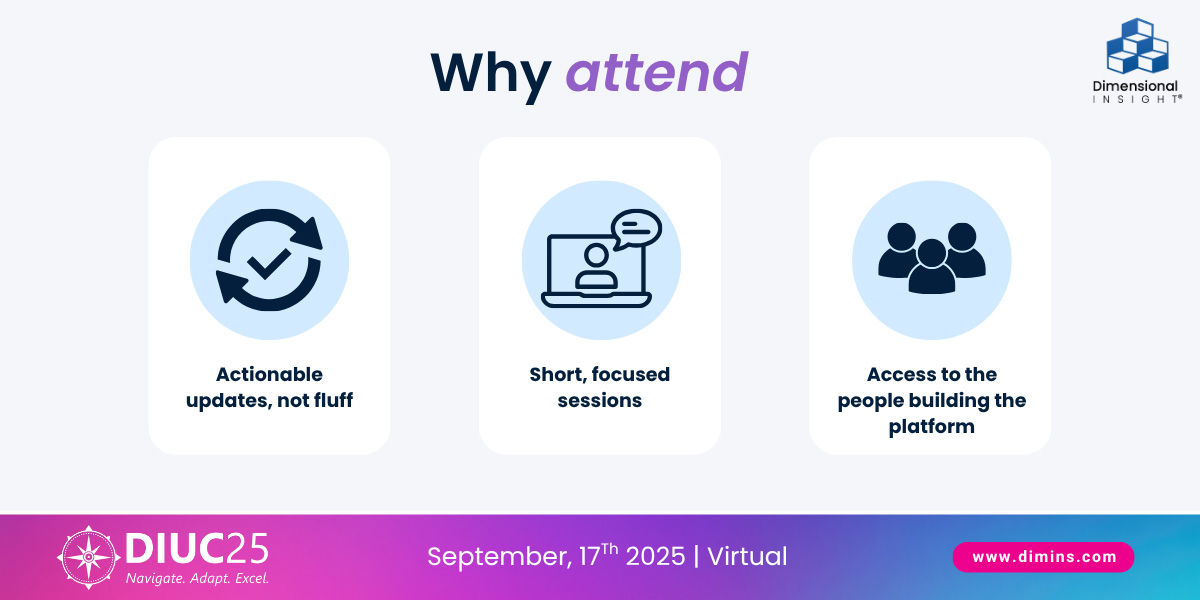 Why attend

Dimensional INSIGHT®

Actionable updates, not fluff

Short, focused sessions

Access to the people building the platform

DIUC25
Navigate. Adapt. Excel.

September, 17$^{Th}$ 2025 | Virtual

www.dimins.com